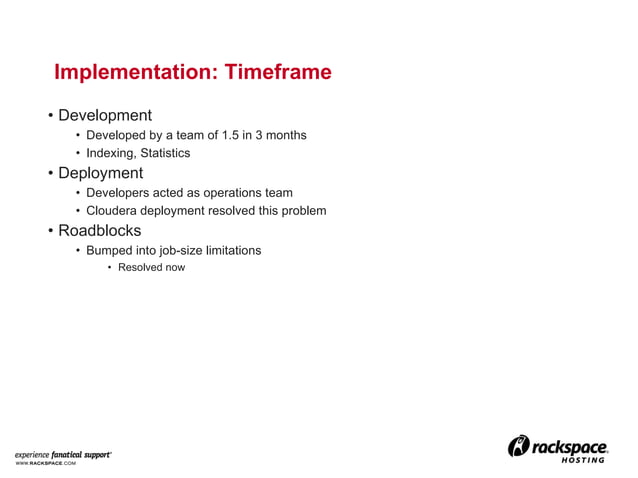 Implementation: Timeframe

• Development
  • Developed by a team of 1.5 in 3 months
  • Indexing, Statistics
• Deployment
  • Developers acted as operations team
  • Cloudera deployment resolved this problem
• Roadblocks
  • Bumped into job-size limitations
    • Resolved now

experience fanatical support®
WWW.RACKSPACE.COM

rackspace.
HOSTING